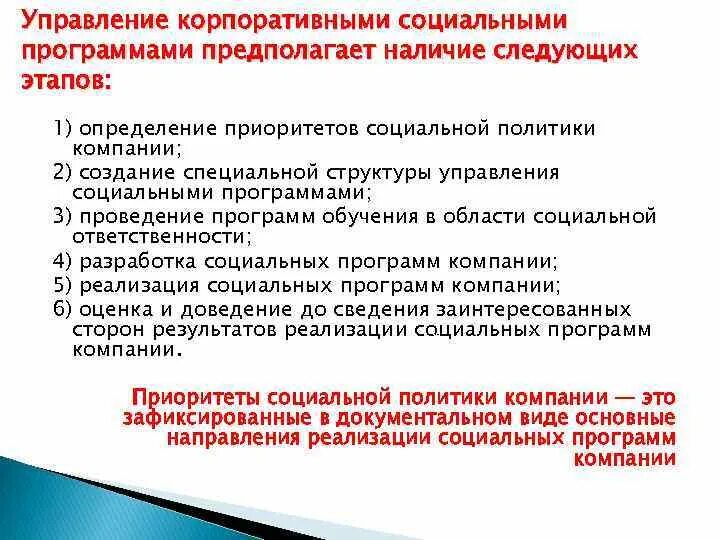 Управление корпоративными социальными программами предполагает наличие следующих этапов:

1) определение приоритетов социальной политики компании;
2) создание специальной структуры управления социальными программами;
3) проведение программ обучения в области социальной ответственности;
4) разработка социальных программ компании;
5) реализация социальных программ компании;
6) оценка и доведение до сведения заинтересованных сторон результатов реализации социальных программ компании.

Приоритеты социальной политики компании — это зафиксированные в документальном виде основные направления реализации социальных программ компании